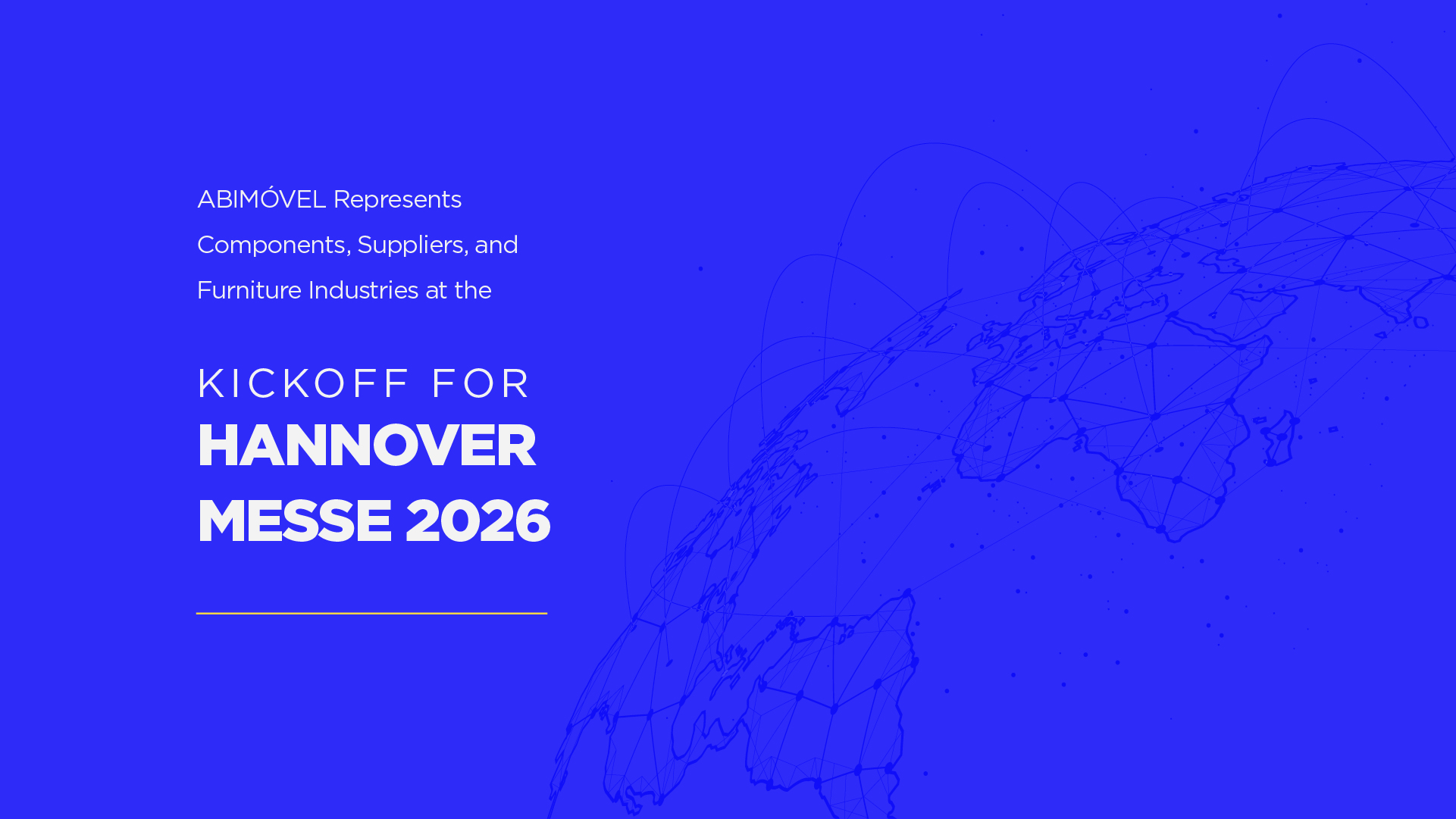 ABIMÓVEL Represents Components, Suppliers, and Furniture Industries at the

KICKOFF FOR
HANNOVER
MESSE 2026